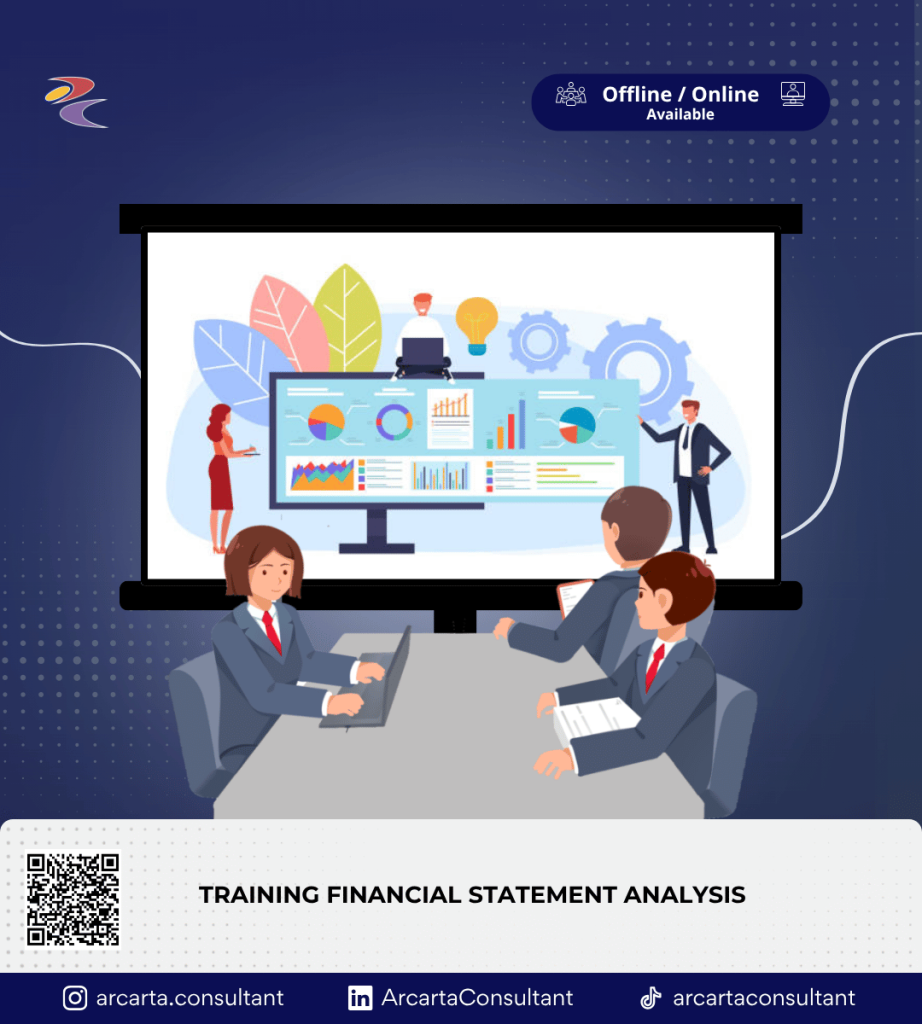 Offline / Online
Available

TRAINING FINANCIAL STATEMENT ANALYSIS

arcarta.consultant
ArcartaConsultant
arcartaconsultant